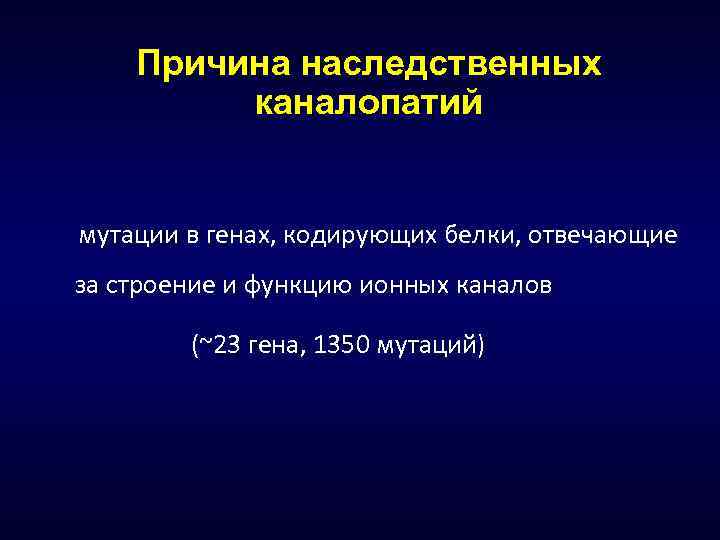 Причина наследственных каналопатий

мутации в генах, кодирующих белки, отвечающие за строение и функцию ионных каналов

(~23 гена, 1350 мутаций)